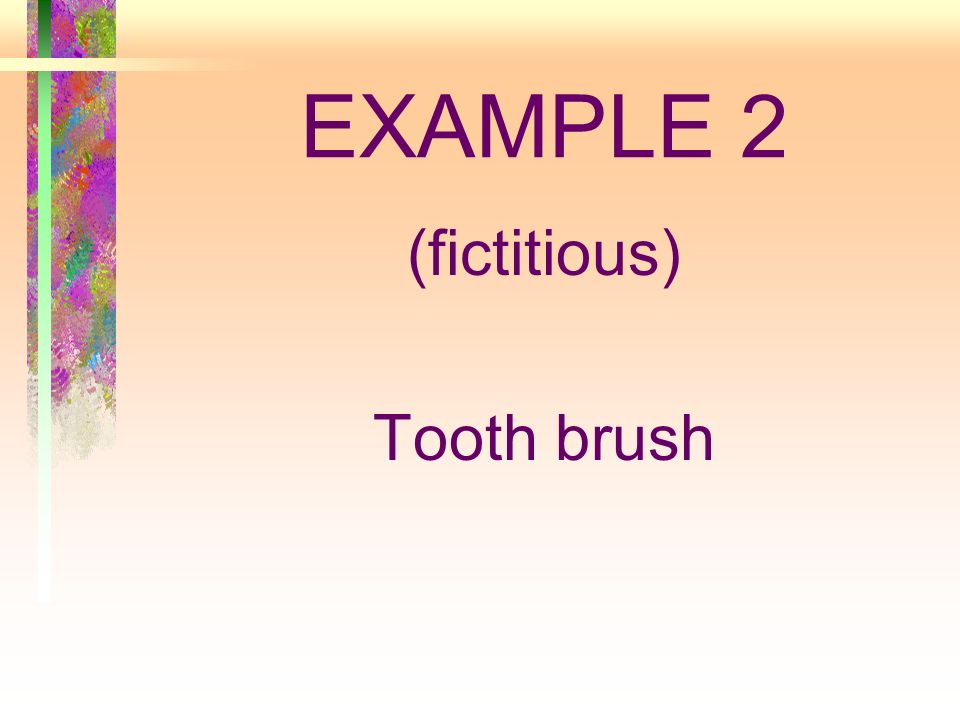 EXAMPLE 2

(fictitious)

Tooth brush